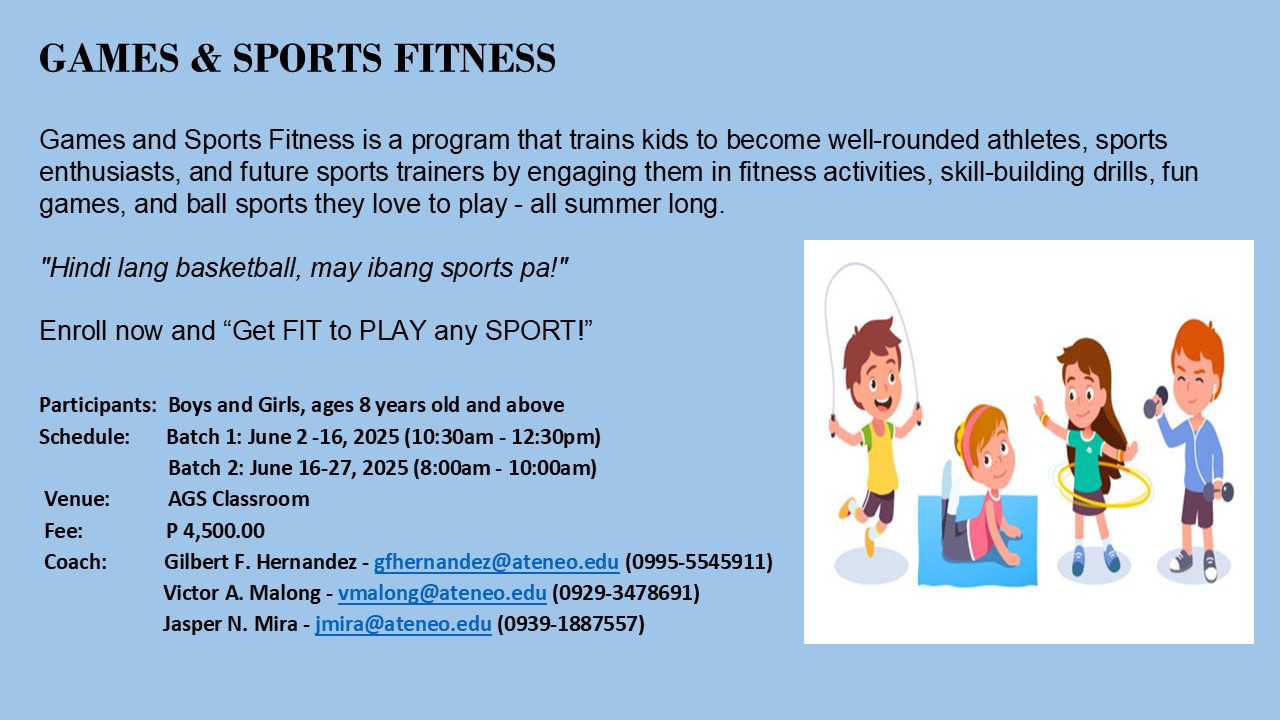 GAMES & SPORTS FITNESS

Games and Sports Fitness is a program that trains kids to become well-rounded athletes, sports enthusiasts, and future sports trainers by engaging them in fitness activities, skill-building drills, fun games, and ball sports they love to play - all summer long.

"Hindi lang basketball, may ibang sports pa!"

Enroll now and “Get FIT to PLAY any SPORT!”

Participants: Boys and Girls, ages 8 years old and above
Schedule: Batch 1: June 2 -16, 2025 (10:30am - 12:30pm)
Batch 2: June 16-27, 2025 (8:00am - 10:00am)
Venue: AGS Classroom
Fee: P 4,500.00
Coach: Gilbert F. Hernandez - gfhernandez@ateneo.edu (0995-5545911)
Victor A. Malong - vmalong@ateneo.edu (0929-3478691)
Jasper N. Mira - jmira@ateneo.edu (0939-1887557)